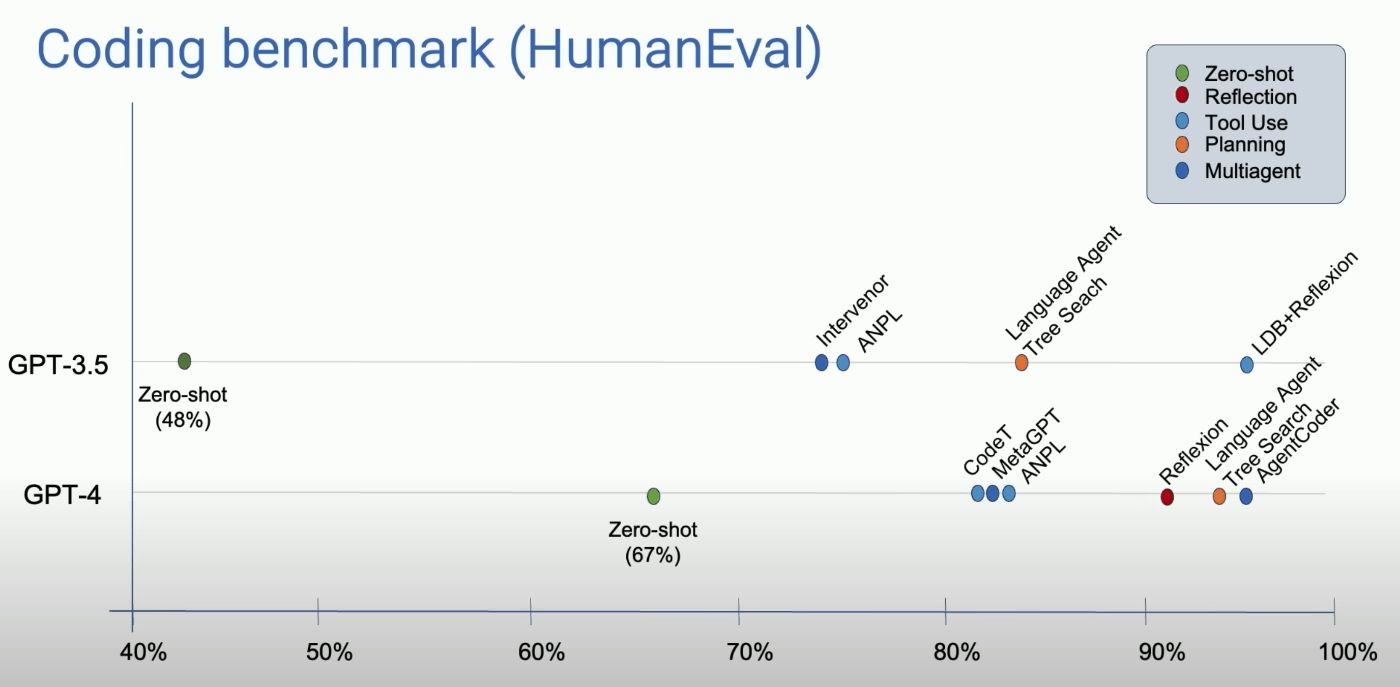 Coding benchmark (HumanEval)

Zero-shot
Reflection
Tool Use
Planning
Multiagent

GPT-3.5
Zero-shot (48%)
Intervenor
ANPL
Language Agent Tree Seach
LDB+Reflexion

GPT-4
Zero-shot (67%)
CodeT
MetaGPT
ANPL
Reflexion
Language Agent Tree Search
AgentCoder

40%
50%
60%
70%
80%
90%
100%